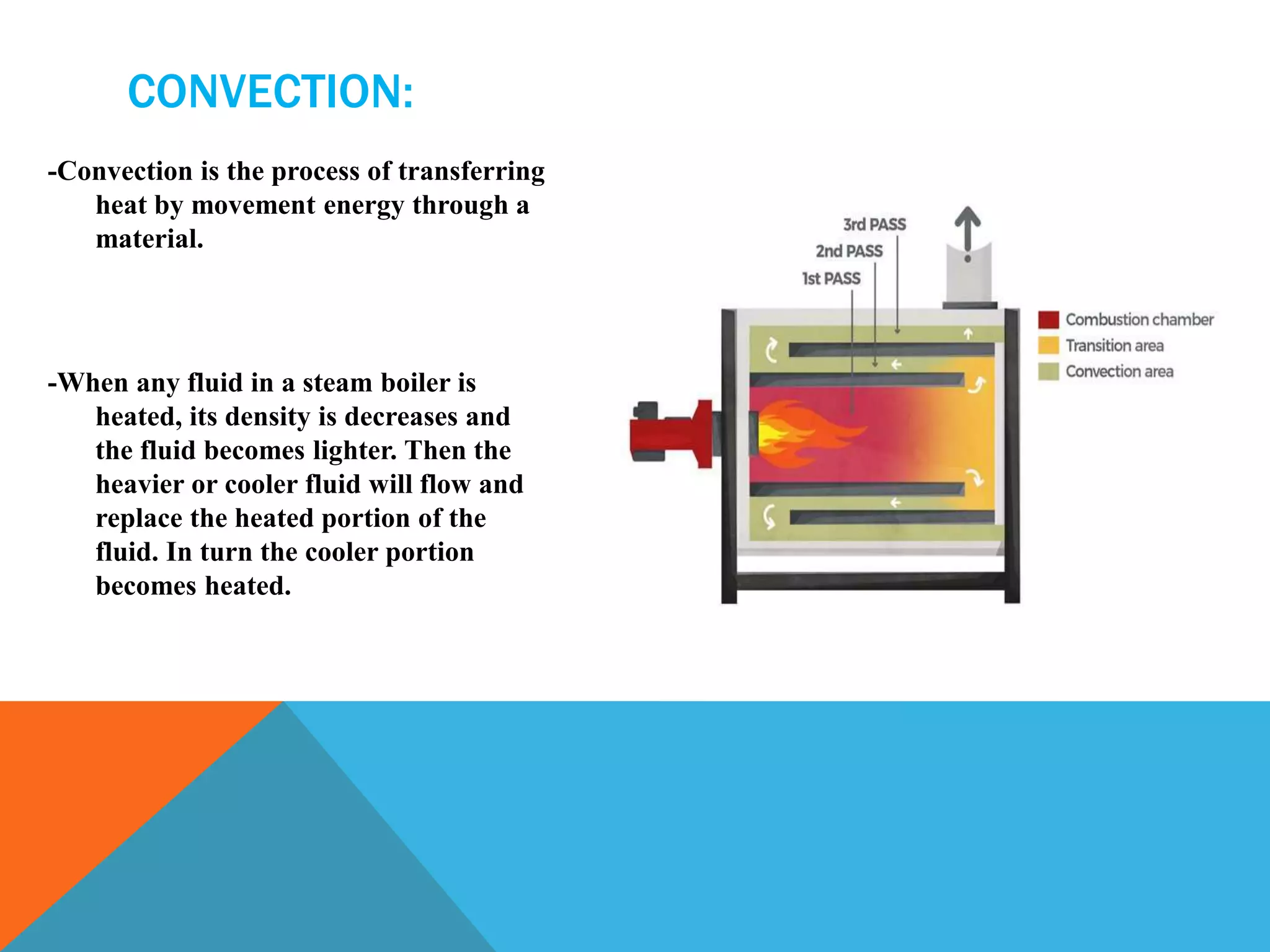 CONVECTION:

-Convection is the process of transferring heat by movement energy through a material.

-When any fluid in a steam boiler is heated, its density is decreases and the fluid becomes lighter. Then the heavier or cooler fluid will flow and replace the heated portion of the fluid. In turn the cooler portion becomes heated.

3rd PASS
2nd PASS
1st PASS

Combustion chamber
Transition area
Convection area